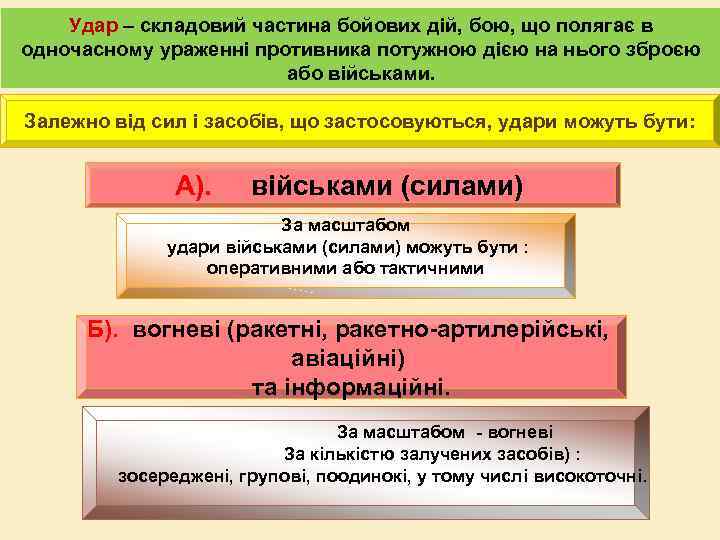 Удар – складовий частина бойових дій, бою, що полягає в одночасному ураженні противника потужною дією на нього зброєю або військами.

Залежно від сил і засобів, що застосовуються, удари можуть бути:

А). військами (силами)

За масштабом
удари військами (силами) можуть бути :
оперативними або тактичними

Б). вогневі (ракетні, ракетно-артилерійські, авіаційні)
та інформаційні.

За масштабом - вогневі
За кількістю залучених засобів) :
зосереджені, групові, поодинокі, у тому числі високоточні.